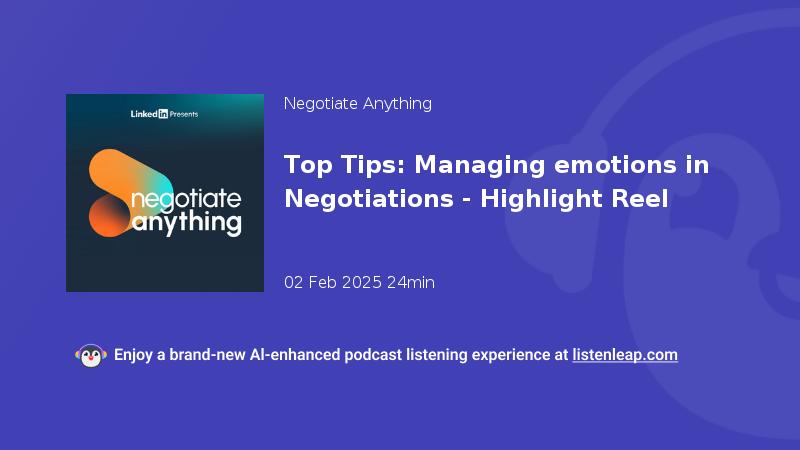 LinkedIn Presents

negotiate anything

Negotiate Anything

Top Tips: Managing emotions in Negotiations - Highlight Reel

02 Feb 2025 24min

Enjoy a brand-new AI-enhanced podcast listening experience at listenleap.com